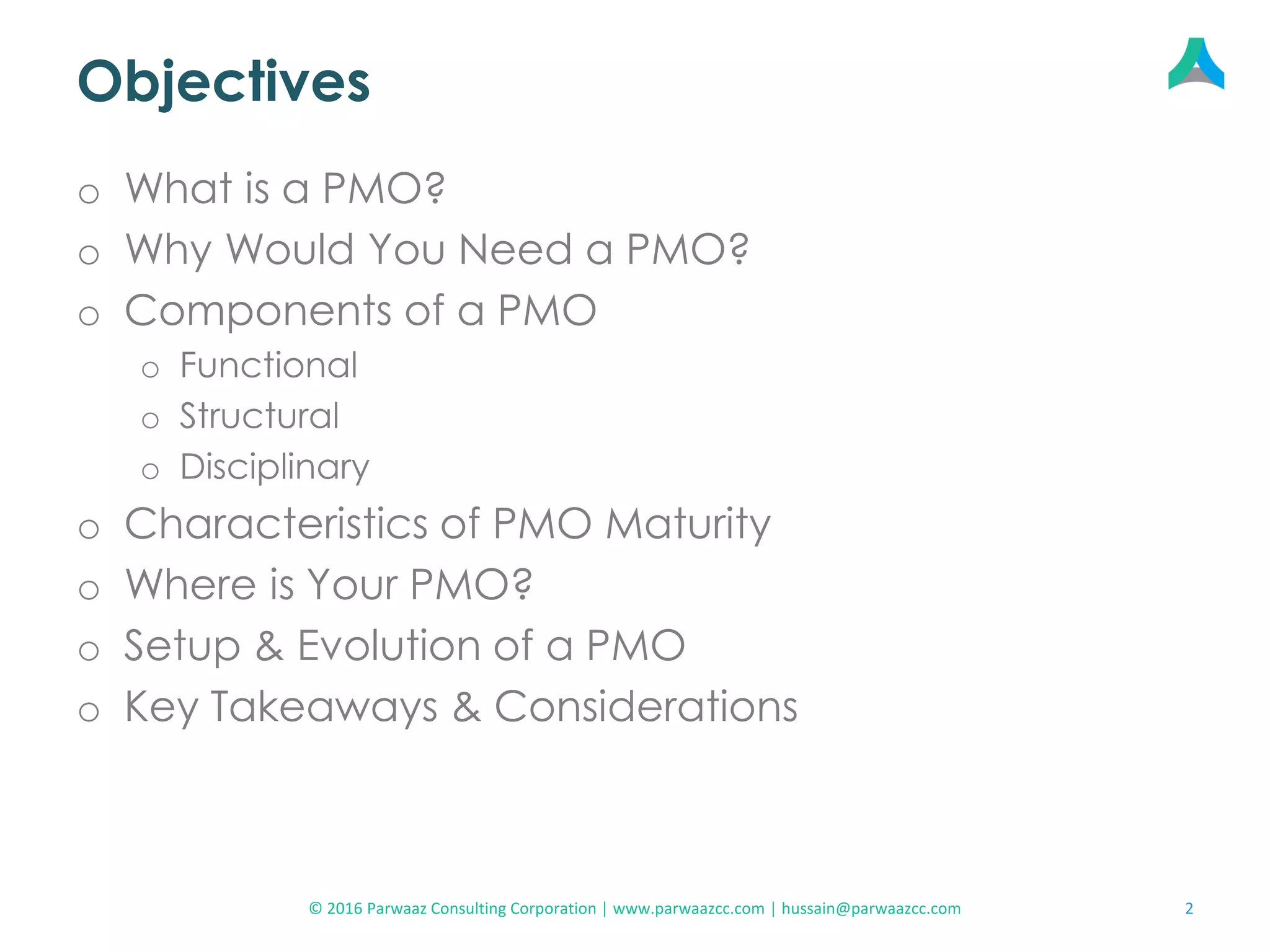 Objectives

o What is a PMO?
o Why Would You Need a PMO?
o Components of a PMO
  o Functional
  o Structural
  o Disciplinary
o Characteristics of PMO Maturity
o Where is Your PMO?
o Setup & Evolution of a PMO
o Key Takeaways & Considerations

© 2016 Parwaaz Consulting Corporation | www.parwaazcc.com | hussain@parwaazcc.com

2